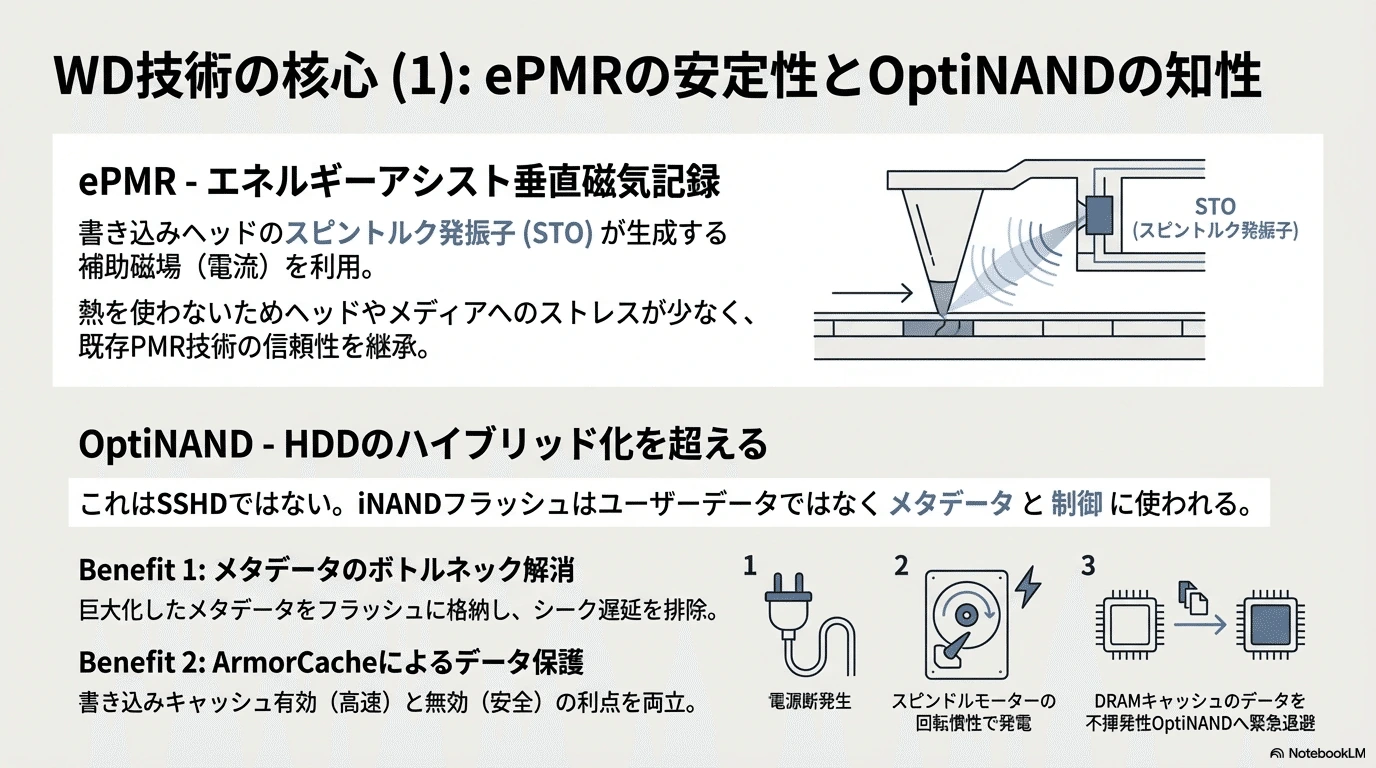 WD技術の核心 (1): ePMRの安定性とOptiNANDの知性

ePMR - エネルギーアシスト垂直磁気記録

書き込みヘッドのスピントルク発振子 (STO) が生成する補助磁場（電流）を利用。

熱を使わないためヘッドやメディアへのストレスが少なく、既存PMR技術の信頼性を継承。

STO
(スピントルク発振子)

OptiNAND - HDDのハイブリッド化を超える

これはSSHDではない。iNANDフラッシュはユーザーデータではなく メタデータ と 制御 に使われる。

Benefit 1: メタデータのボトルネック解消

巨大化したメタデータをフラッシュに格納し、シーク遅延を排除。

Benefit 2: ArmorCacheによるデータ保護

書き込みキャッシュ有効（高速）と無効（安全）の利点を両立。

1
電源断発生

2
スピンドルモーターの回転慣性で発電

3
DRAMキャッシュのデータを不揮発性OptiNANDへ緊急退避

NotebookLM